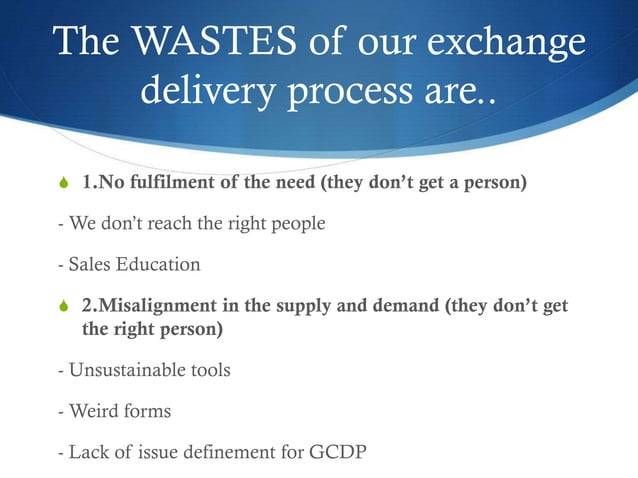 The WASTES of our exchange delivery process are..

1.No fulfilment of the need (they don't get a person)

- We don't reach the right people

- Sales Education

2.Misalignment in the supply and demand (they don't get the right person)

- Unsustainable tools

- Weird forms

- Lack of issue definement for GCDP